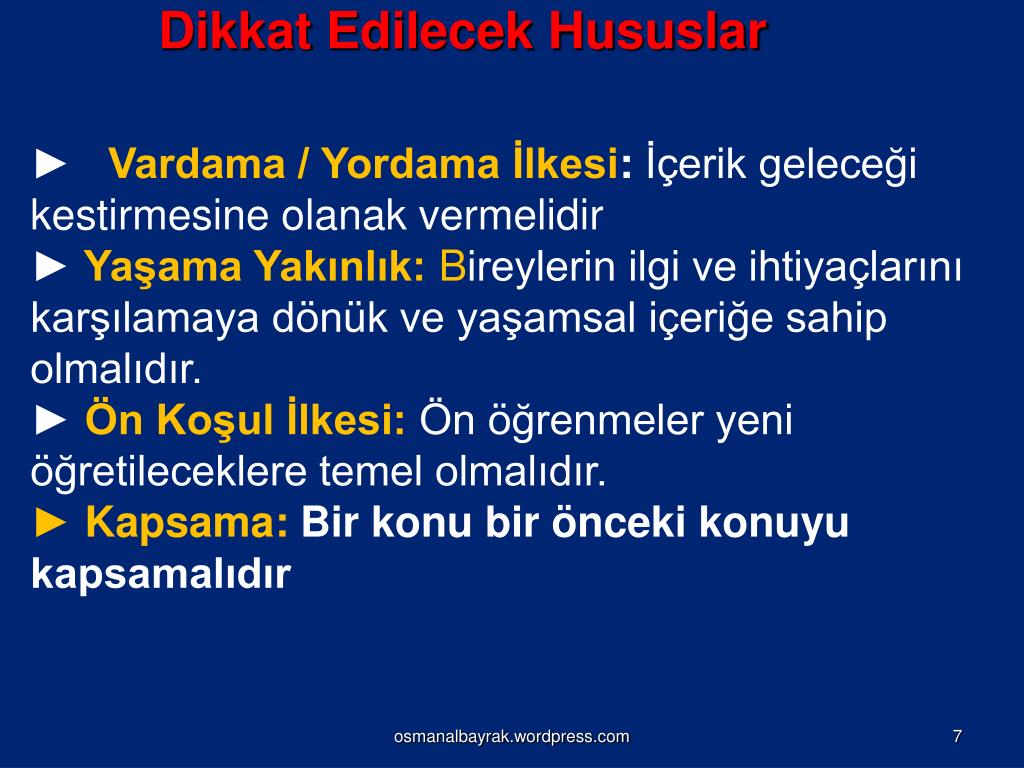 Dikkat Edilecek Hususlar

► Vardama / Yordama İlkesi: İçerik geleceği kestirmesine olanak vermelidir
► Yaşama Yakınlık: Bireylerin ilgi ve ihtiyaçlarını karşılamaya dönük ve yaşamsal içeriğe sahip olmalıdır.
► Ön Koşul İlkesi: Ön öğrenmeler yeni öğretileceklere temel olmalıdır.
► Kapsama: Bir konu bir önceki konuyu kapsamalıdır

osmanalbayrak.wordpress.com

7